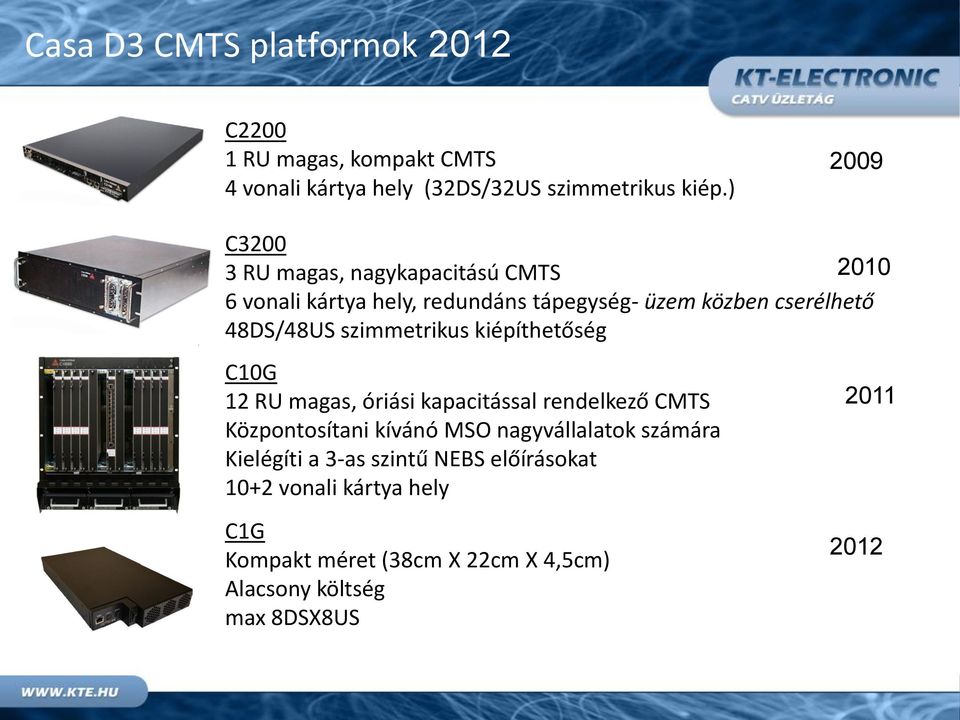 Casa D3 CMTS platformok 2012

KT-ELECTRONIC
CATV ÜZLETÁG

C2200
1 RU magas, kompakt CMTS
4 vonali kártya hely (32DS/32US szimmetrikus kiép.)

2009

C3200
3 RU magas, nagykapacitású CMTS
6 vonali kártya hely, redundáns tápegység- üzem közben cserélhető
48DS/48US szimmetrikus kiépíthetőség

2010

C10G
12 RU magas, óriási kapacitással rendelkező CMTS
Központosítani kívánó MSO nagyvállalatok számára
Kielégíti a 3-as szintű NEBS előírásokat
10+2 vonali kártya hely

2011

C1G
Kompakt méret (38cm X 22cm X 4,5cm)
Alacsony költség
max 8DSX8US

2012

WWW.KTE.HU